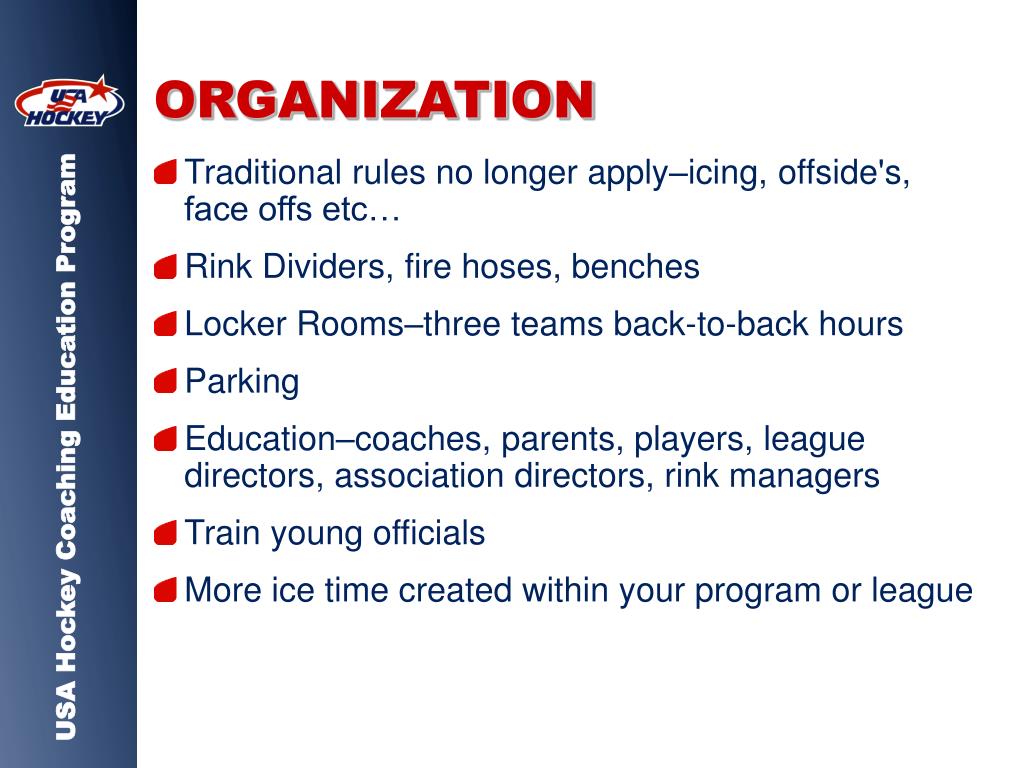 USA HOCKEY

USA Hockey Coaching Education Program

ORGANIZATION

Traditional rules no longer apply–icing, offside's, face offs etc…

Rink Dividers, fire hoses, benches

Locker Rooms–three teams back-to-back hours

Parking

Education–coaches, parents, players, league directors, association directors, rink managers

Train young officials

More ice time created within your program or league